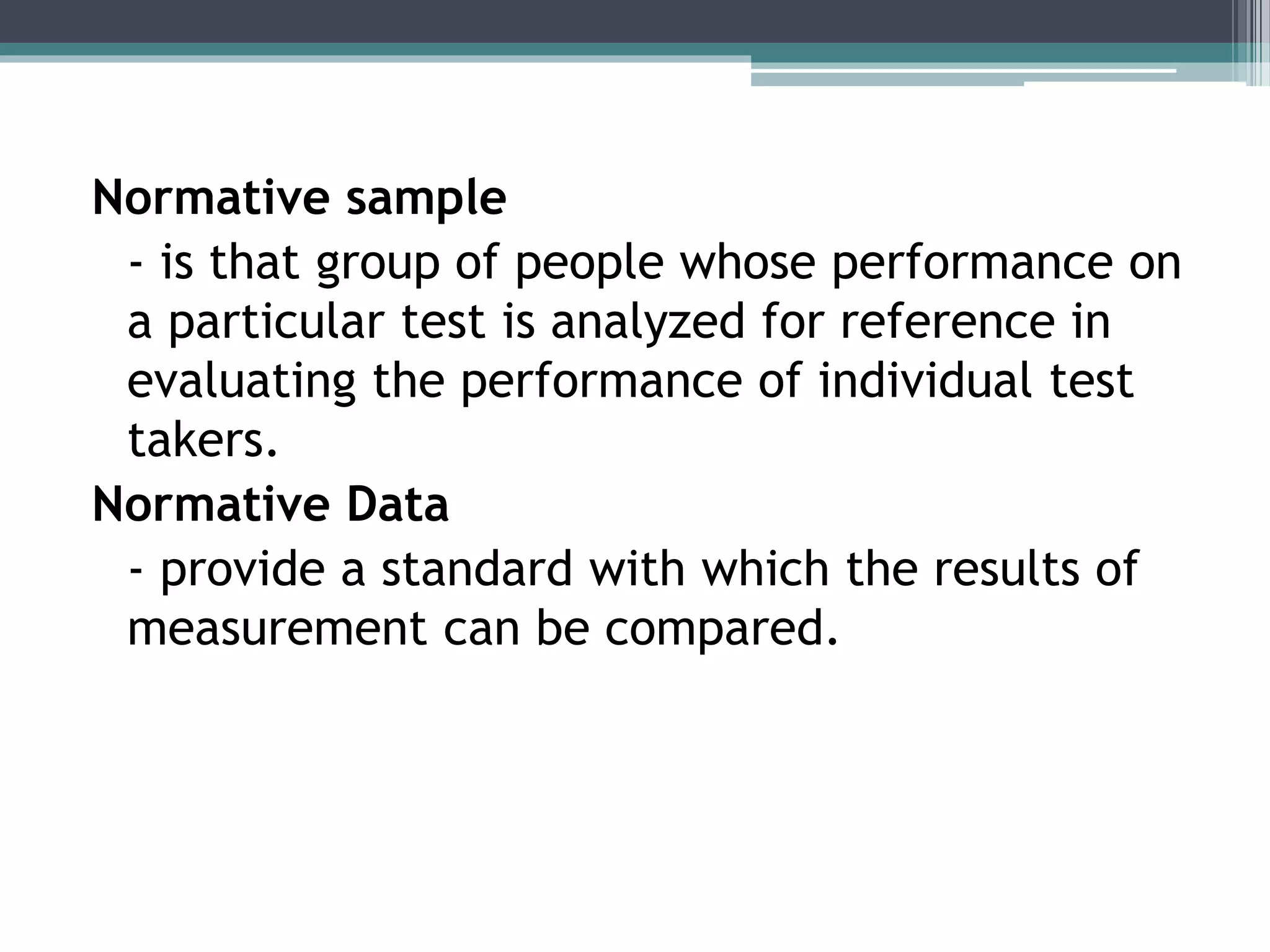 Normative sample

- is that group of people whose performance on a particular test is analyzed for reference in evaluating the performance of individual test takers.

Normative Data

- provide a standard with which the results of measurement can be compared.